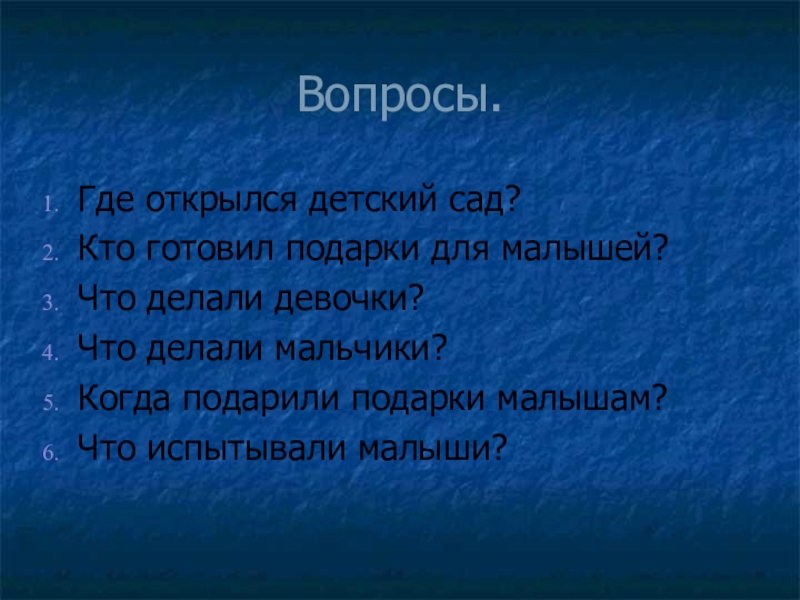 Вопросы.

1. Где открылся детский сад?
2. Кто готовил подарки для малышей?
3. Что делали девочки?
4. Что делали мальчики?
5. Когда подарили подарки малышам?
6. Что испытывали малыши?